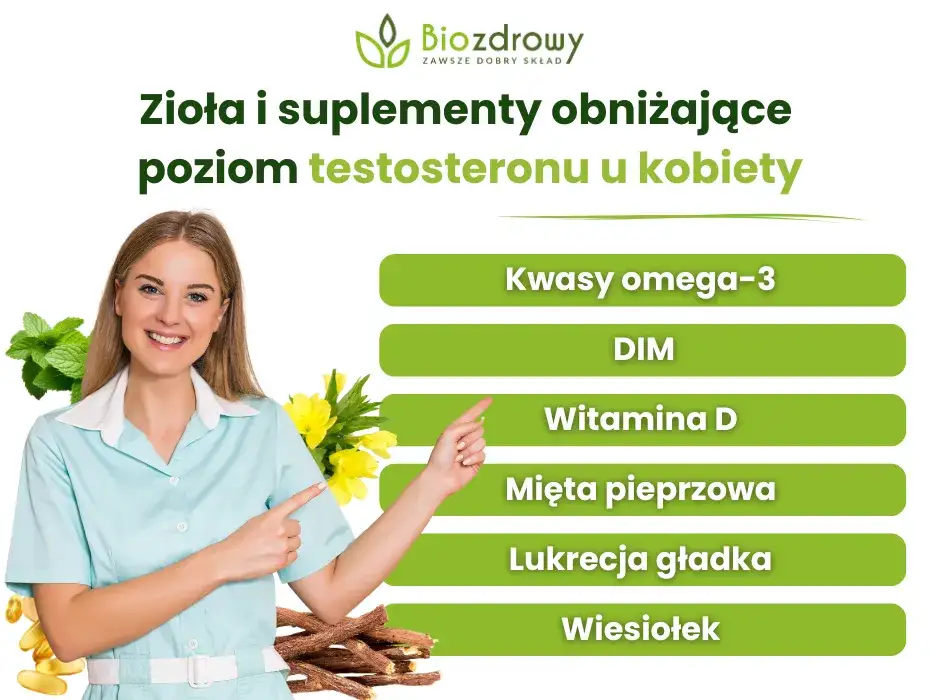 Biozdrowy
ZAWSZE DOBRY SKŁAD

Zioła i suplementy obniżające poziom testosteronu u kobiety

Kwasy omega-3

DIM

Witamina D

Mięta pieprzowa

Lukrecja gładka

Wiesiołek